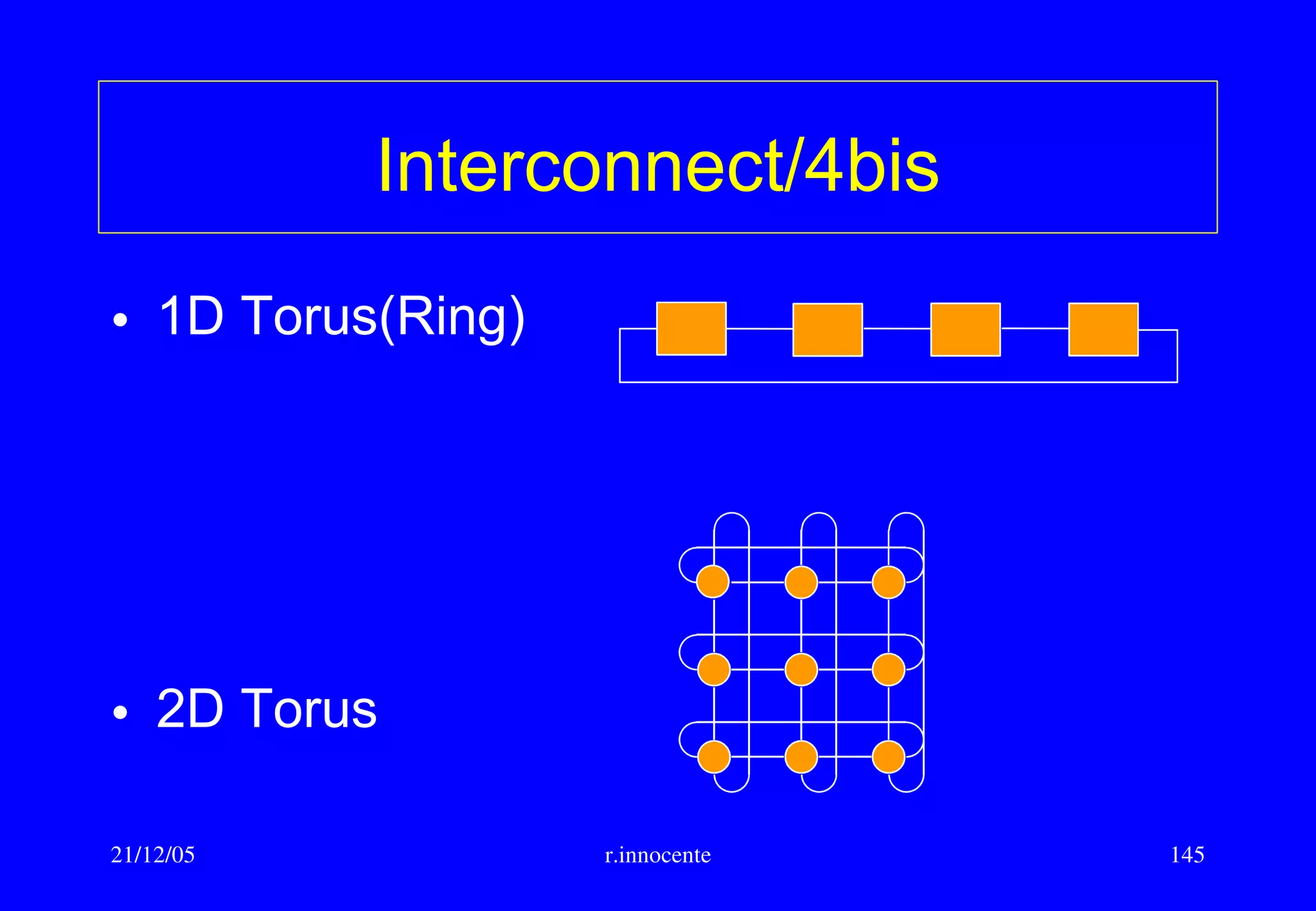 Interconnect/4bis

• 1D Torus(Ring)

• 2D Torus

21/12/05

r.innocente

145